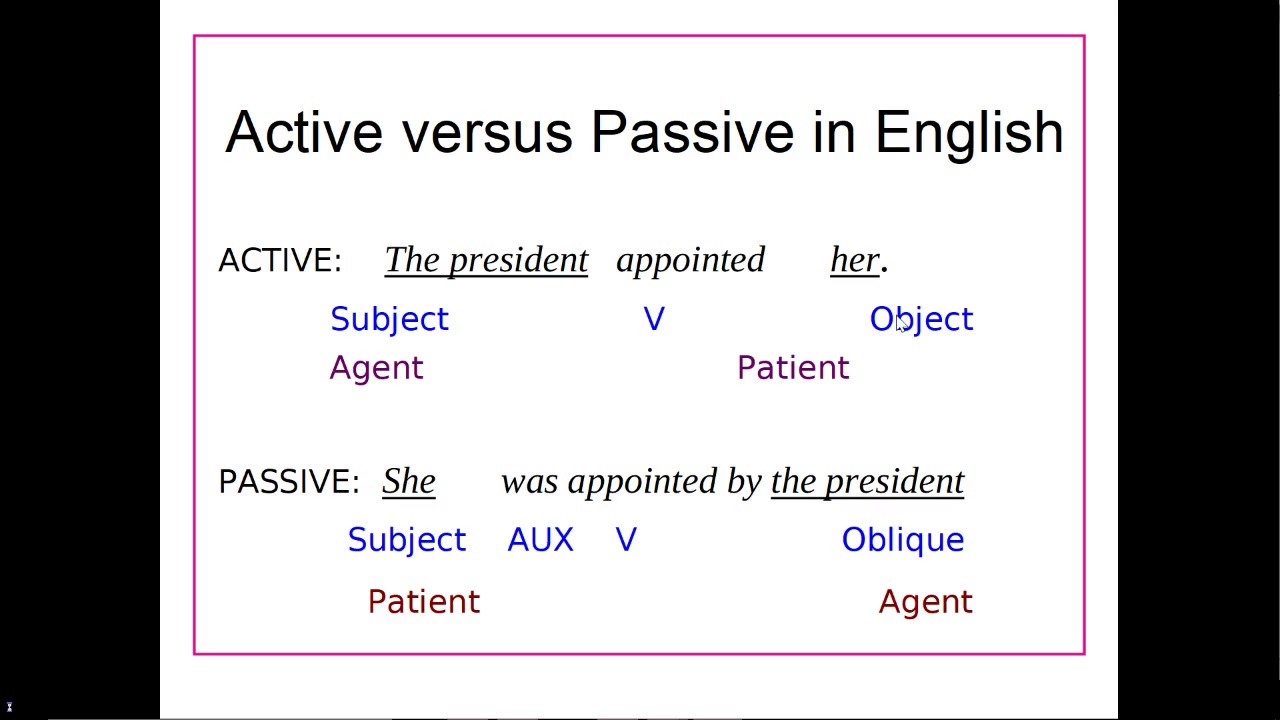 Active versus Passive in English

ACTIVE: The president appointed her.

Subject V Object

Agent Patient

PASSIVE: She was appointed by the president

Subject AUX V Oblique

Patient Agent